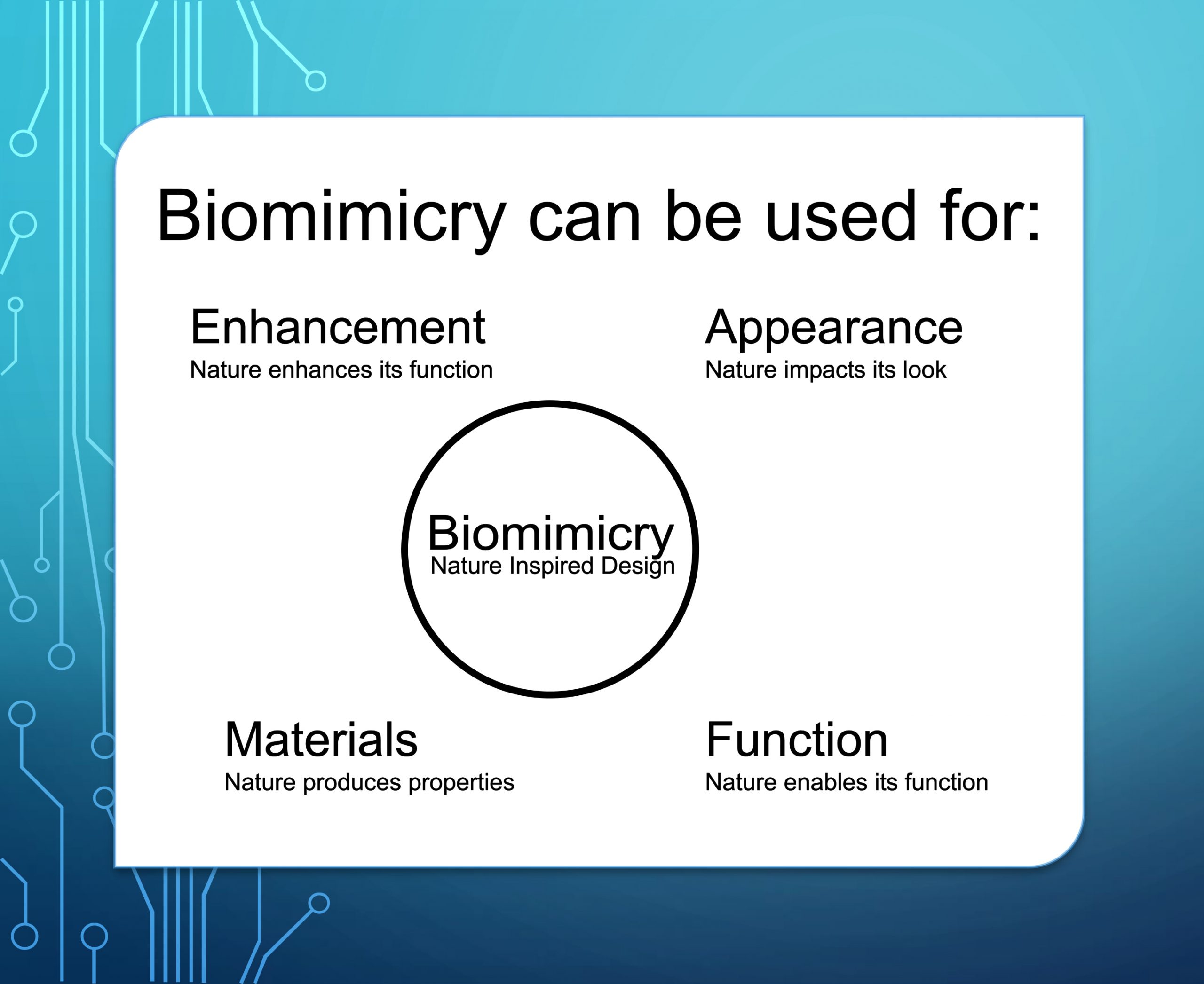 Biomimicry can be used for:

Enhancement
Nature enhances its function

Appearance
Nature impacts its look

Biomimicry
Nature Inspired Design

Materials
Nature produces properties

Function
Nature enables its function